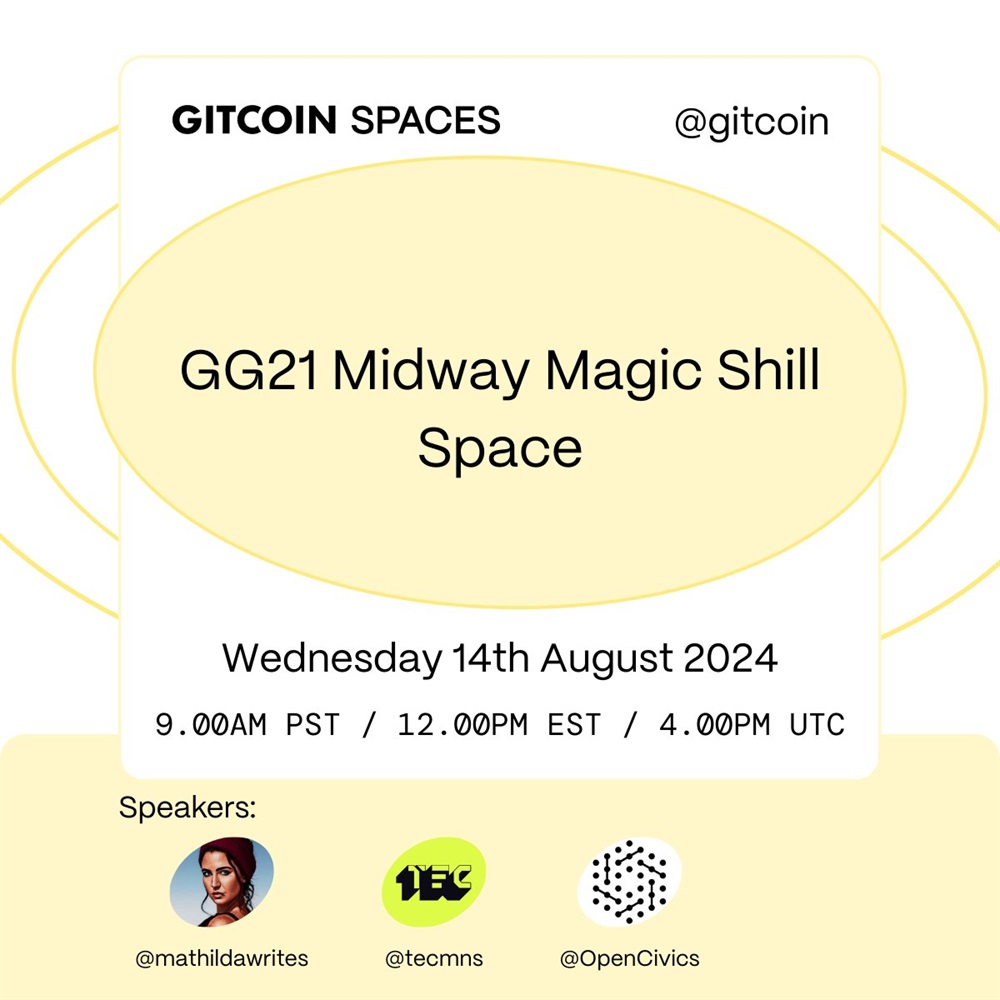 GITCOIN SPACES @gitcoin

GG21 Midway Magic Shill Space

Wednesday 14th August 2024

9.00AM PST / 12.00PM EST / 4.00PM UTC

Speakers:

TEC

@mathildawrites @tecmns @OpenCivics